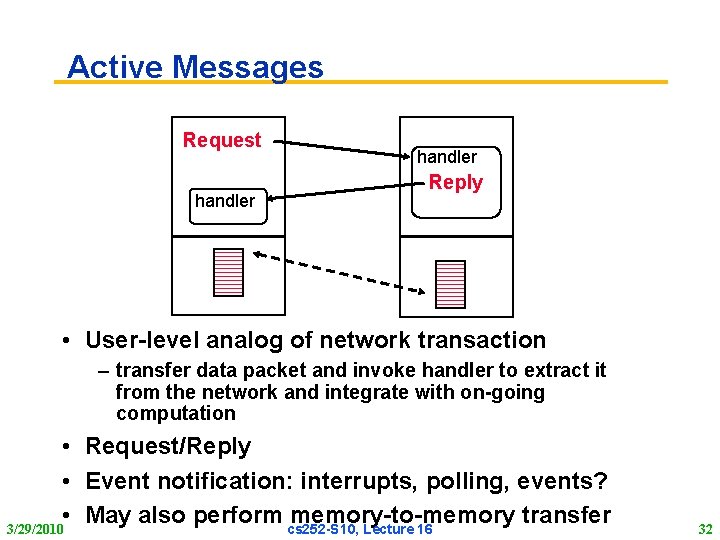 Active Messages

Request

handler

handler

Reply

• User-level analog of network transaction

– transfer data packet and invoke handler to extract it from the network and integrate with on-going computation

• Request/Reply

• Event notification: interrupts, polling, events?

• May also perform memory-to-memory transfer

3/29/2010

cs252-S10, Lecture 16

32